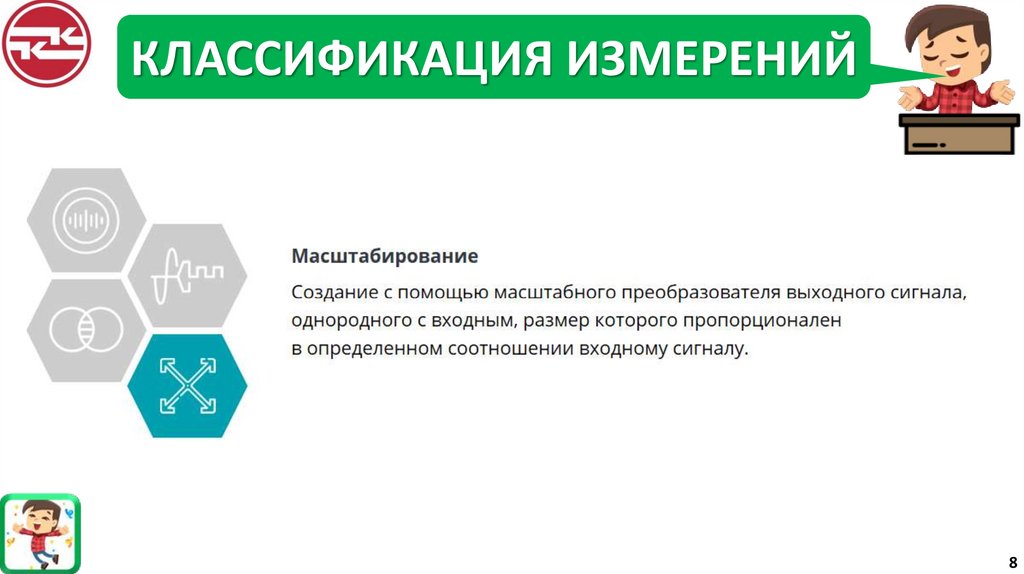 КЛАССИФИКАЦИЯ ИЗМЕРЕНИЙ

Масштабирование

Создание с помощью масштабного преобразователя выходного сигнала, однородного с входным, размер которого пропорционален в определенном соотношении входному сигналу.

8